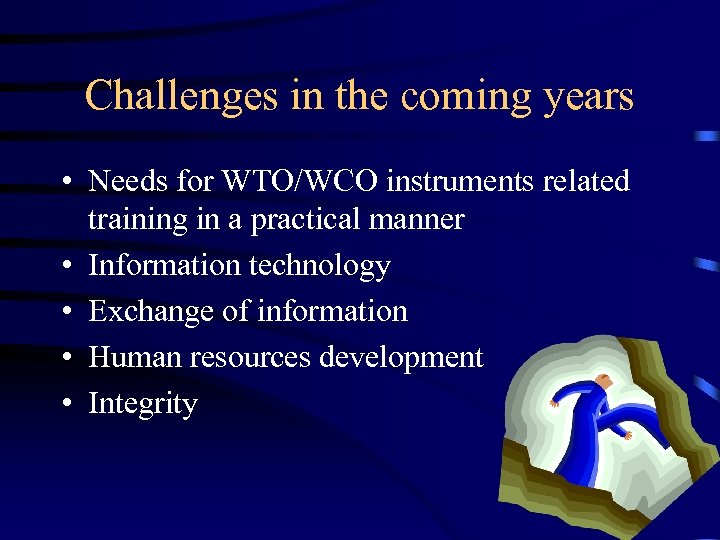 Challenges in the coming years

• Needs for WTO/WCO instruments related training in a practical manner
• Information technology
• Exchange of information
• Human resources development
• Integrity